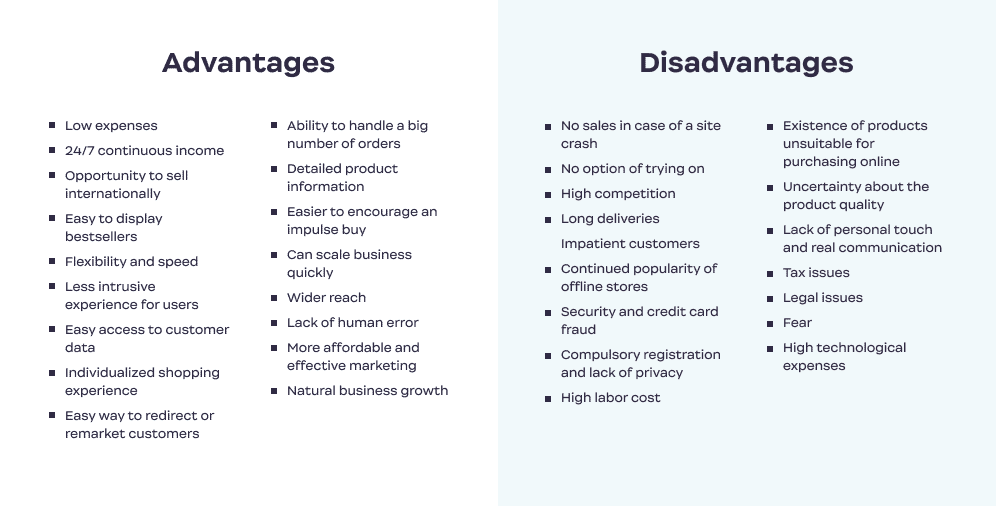 Advantages

- Low expenses
- 24/7 continuous income
- Opportunity to sell internationally
- Easy to display bestsellers
- Flexibility and speed
- Less intrusive experience for users
- Easy access to customer data
- Individualized shopping experience
- Easy way to redirect or remarket customers

- Ability to handle a big number of orders
- Detailed product information
- Easier to encourage an impulse buy
- Can scale business quickly
- Wider reach
- Lack of human error
- More affordable and effective marketing
- Natural business growth

Disadvantages

- No sales in case of a site crash
- No option of trying on
- High competition
- Long deliveries

Impatient customers
- Continued popularity of offline stores
- Security and credit card fraud
- Compulsory registration and lack of privacy
- High labor cost

- Existence of products unsuitable for purchasing online
- Uncertainty about the product quality
- Lack of personal touch and real communication
- Tax issues
- Legal issues
- Fear
- High technological expenses